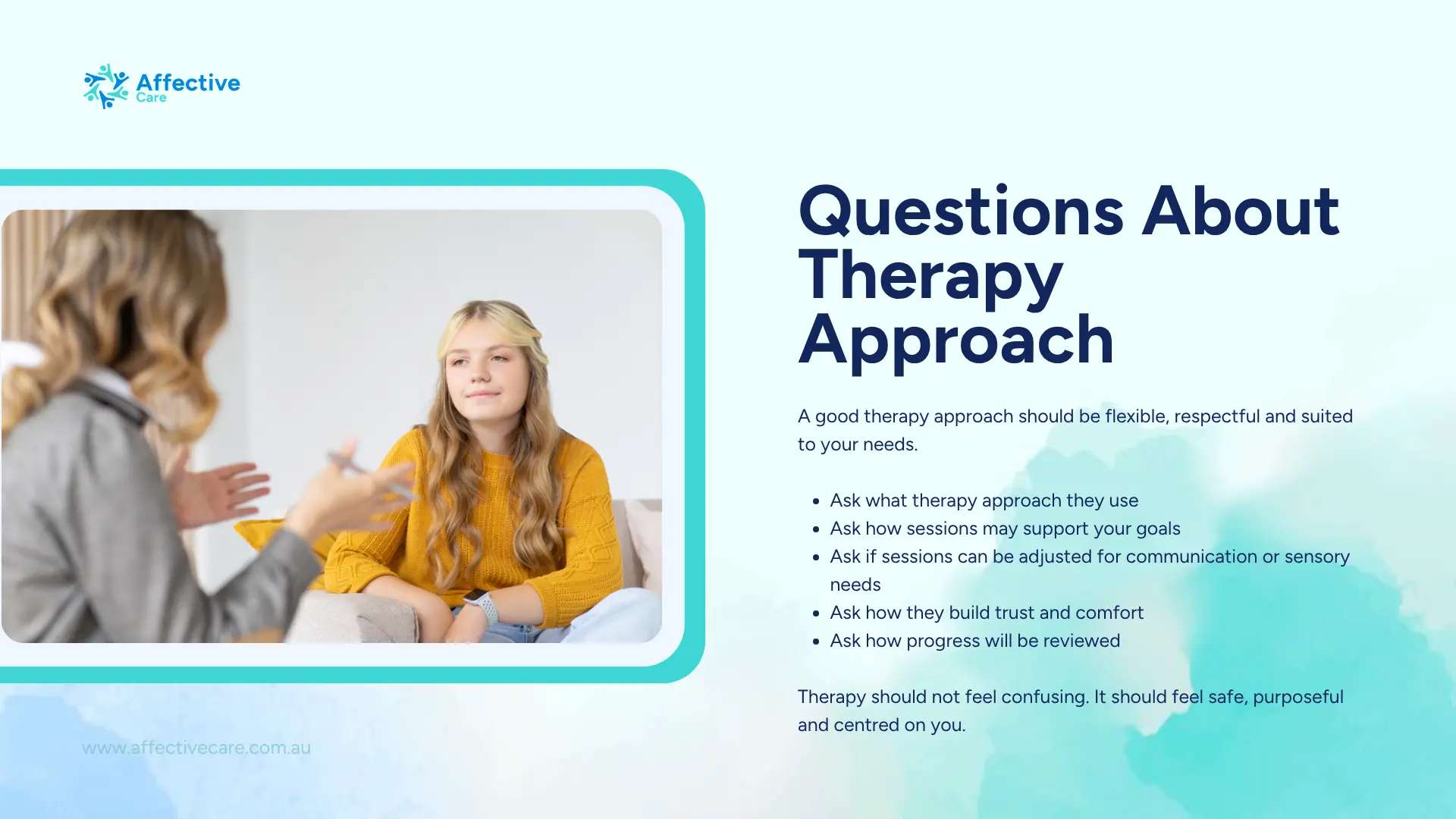 Affective Care

Questions About Therapy Approach

A good therapy approach should be flexible, respectful and suited to your needs.

- Ask what therapy approach they use
- Ask how sessions may support your goals
- Ask if sessions can be adjusted for communication or sensory needs
- Ask how they build trust and comfort
- Ask how progress will be reviewed

Therapy should not feel confusing. It should feel safe, purposeful and centred on you.

www.affectivecare.com.au